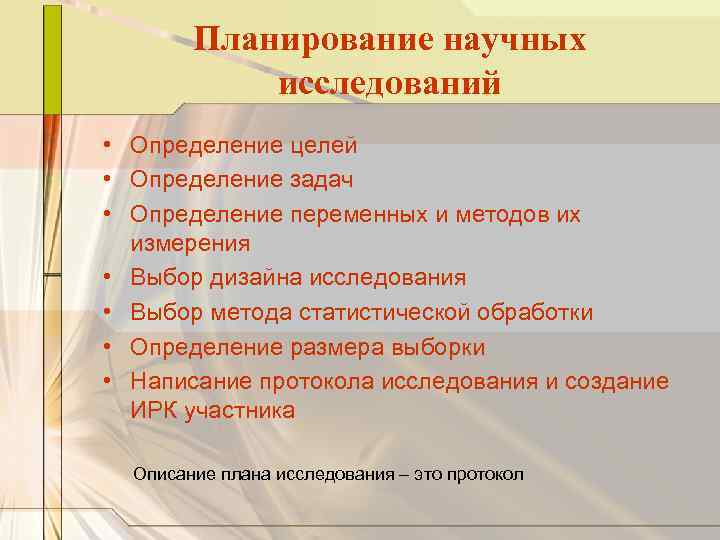 Планирование научных исследований

• Определение целей
• Определение задач
• Определение переменных и методов их измерения
• Выбор дизайна исследования
• Выбор метода статистической обработки
• Определение размера выборки
• Написание протокола исследования и создание ИРК участника

Описание плана исследования – это протокол